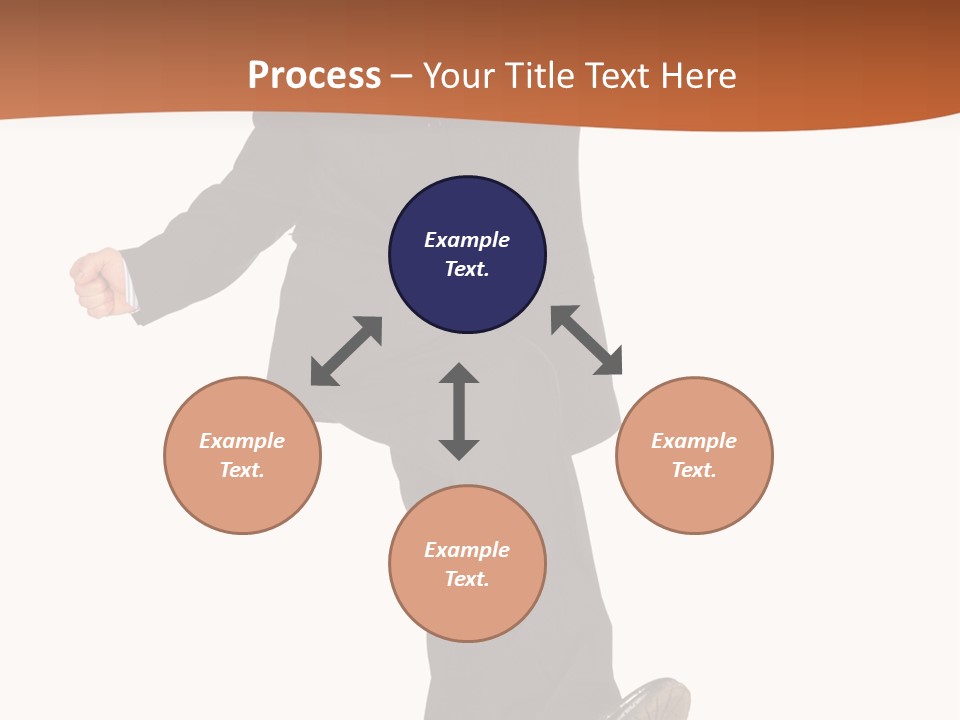 Process – Your Title Text Here

Example Text.

Example Text.

Example Text.

Example Text.